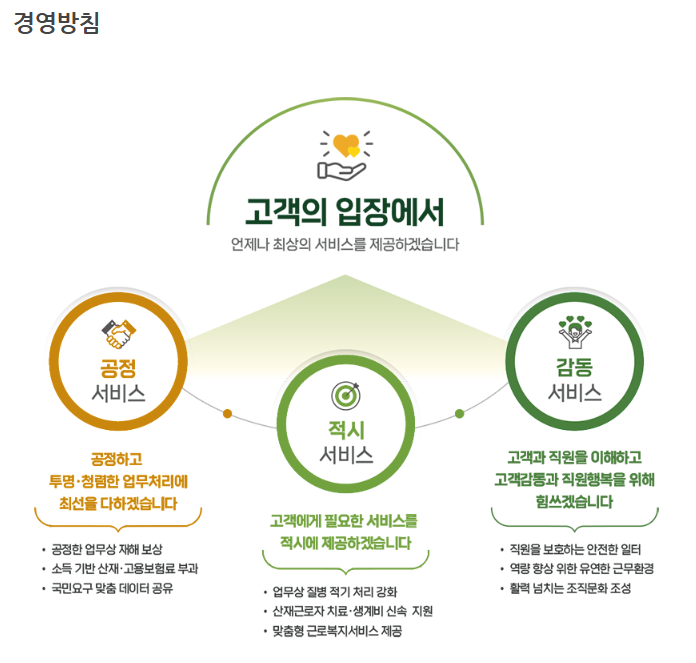 경영방침

고객의 입장에서

언제나 최상의 서비스를 제공하겠습니다

공정
서비스

공정하고
투명·청렴한 업무처리에
최선을 다하겠습니다

• 공정한 업무상 재해 보상
• 소득 기반 산재·고용보험료 부과
• 국민요구 맞춤 데이터 공유

적시
서비스

고객에게 필요한 서비스를
적시에 제공하겠습니다

• 업무상 질병 적기 처리 강화
• 산재근로자 치료·생계비 신속 지원
• 맞춤형 근로복지서비스 제공

감동
서비스

고객과 직원을 이해하고
고객감동과 직원행복을 위해
힘쓰겠습니다

• 직원을 보호하는 안전한 일터
• 역량 향상 위한 유연한 근무환경
• 활력 넘치는 조직문화 조성